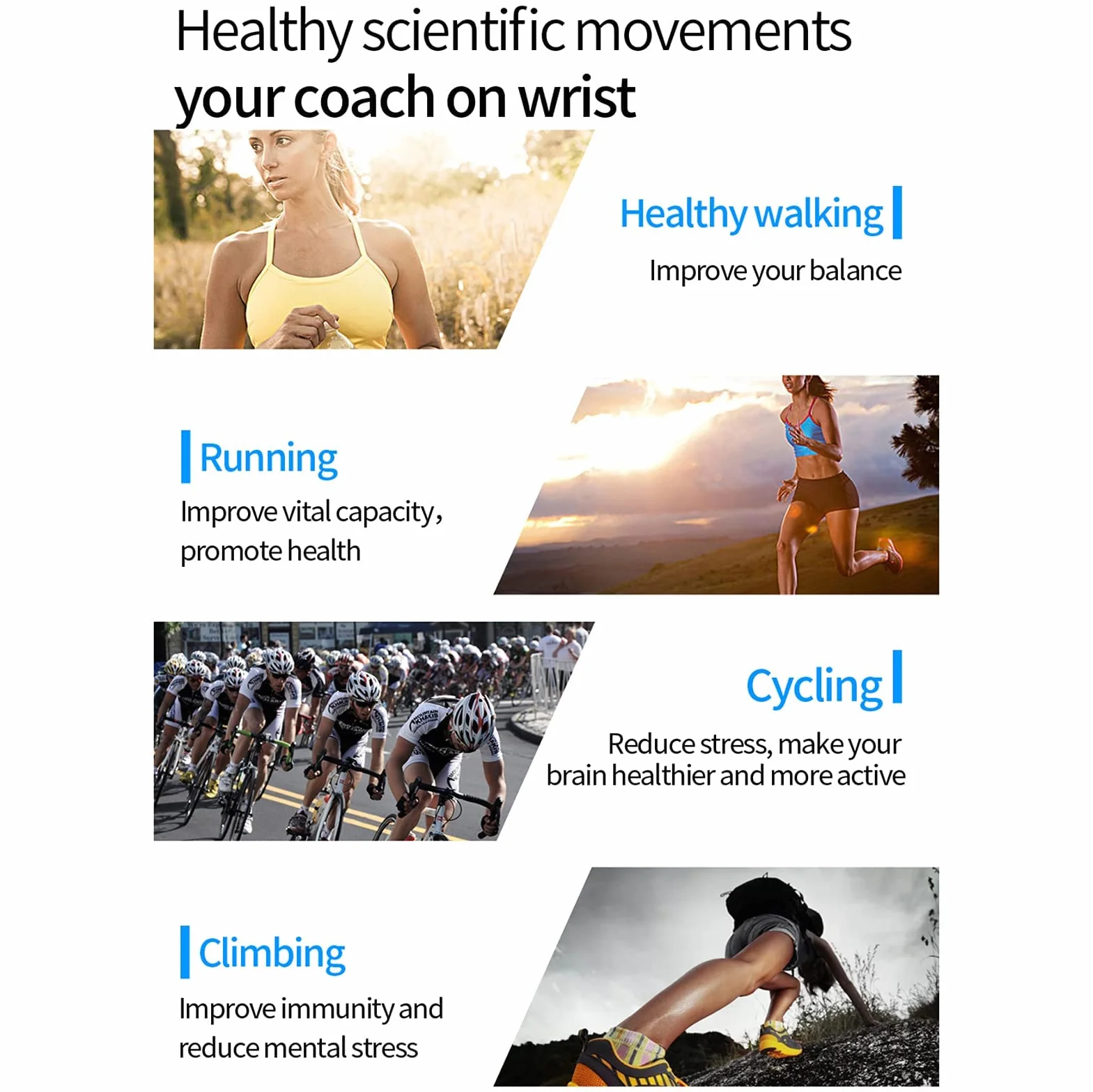 Healthy scientific movements
your coach on wrist

Healthy walking

Improve your balance

Running

Improve vital capacity, promote health

Cycling

Reduce stress, make your brain healthier and more active

Climbing

Improve immunity and reduce mental stress